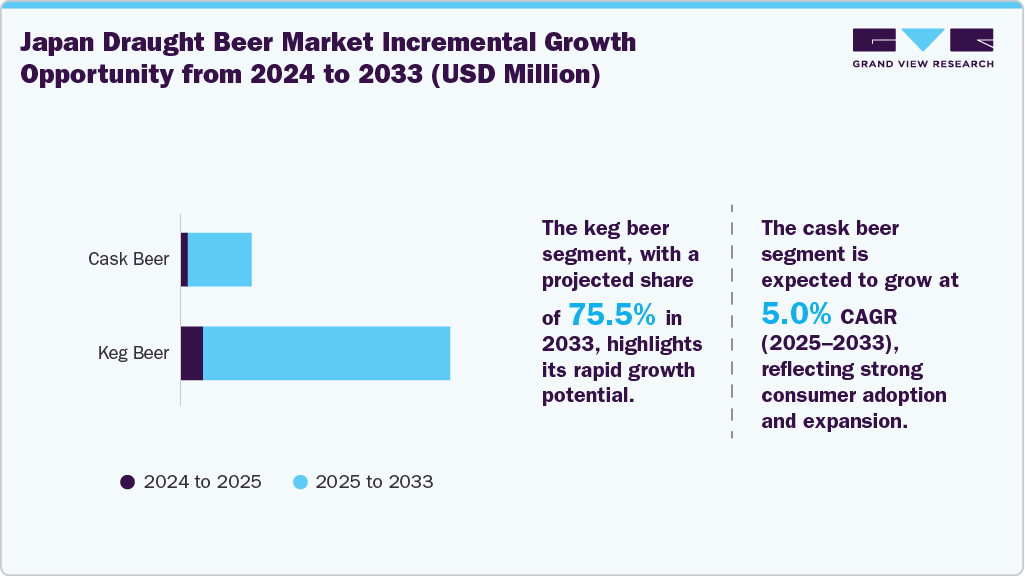 Japan Draught Beer Market Incremental Growth Opportunity from 2024 to 2033 (USD Million)

GRAND VIEW RESEARCH

Cask Beer

Keg Beer

2024 to 2025

2025 to 2033

The keg beer segment, with a projected share of 75.5% in 2033, highlights its rapid growth potential.

The cask beer segment is expected to grow at 5.0% CAGR (2025–2033), reflecting strong consumer adoption and expansion.